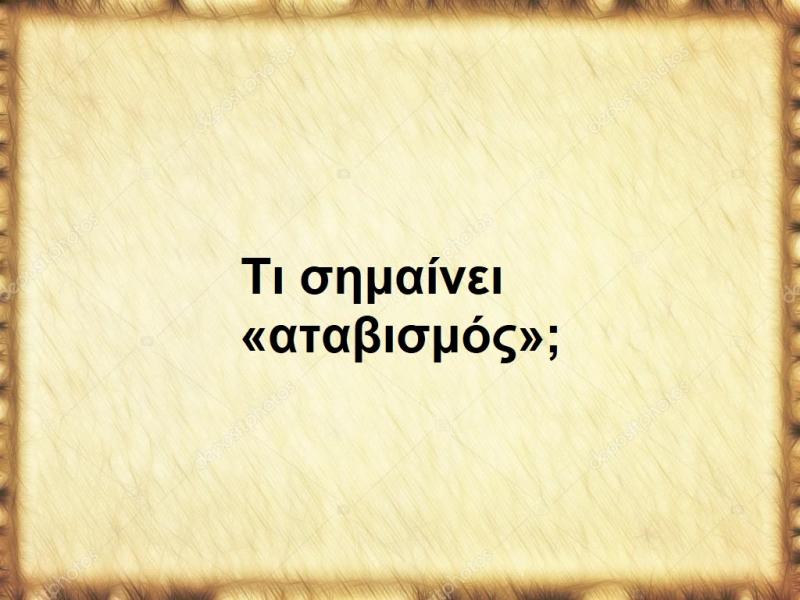 Τι σημαίνει «αταβισμός»;